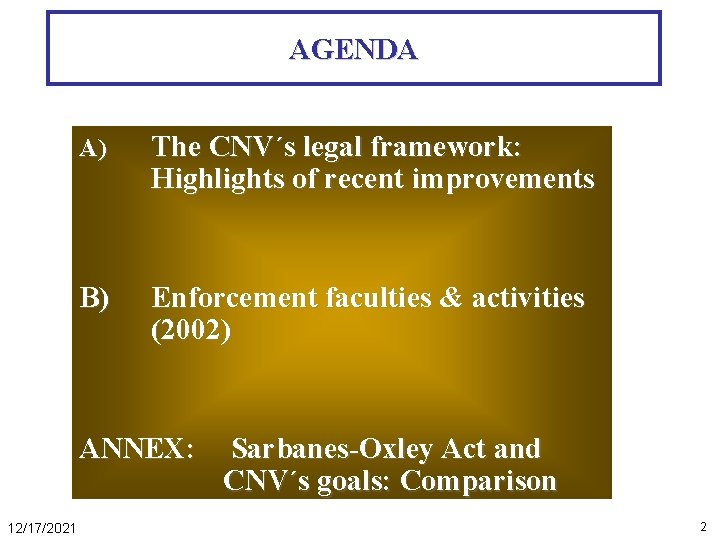 AGENDA

A) The CNV´s legal framework: Highlights of recent improvements

B) Enforcement faculties & activities (2002)

ANNEX: Sarbanes-Oxley Act and CNV´s goals: Comparison

12/17/2021

2